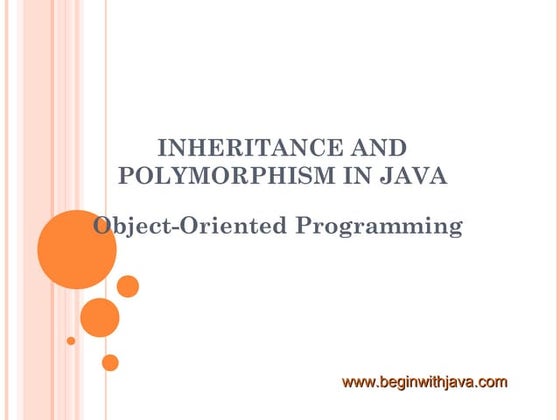 INHERITANCE AND POLYMORPHISM IN JAVA

Object-Oriented Programming

www.beginwithjava.com